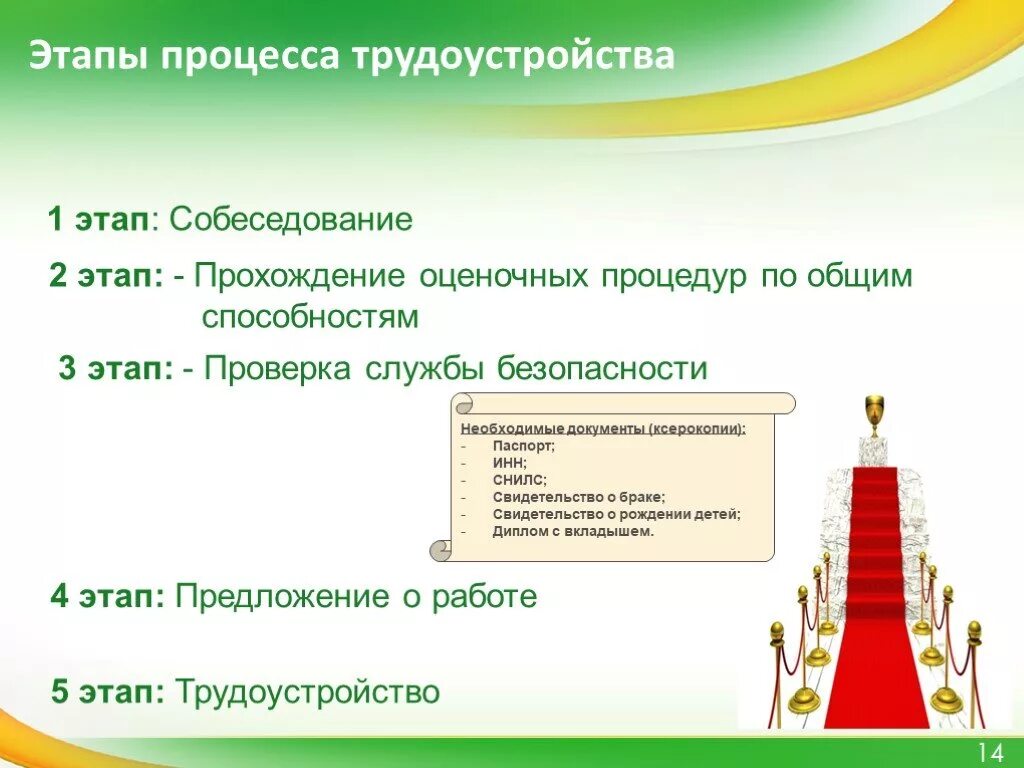 Этапы процесса трудоустройства

1 этап: Собеседование

2 этап: - Прохождение оценочных процедур по общим способностям

3 этап: - Проверка службы безопасности

Необходимые документы (ксерокопии):
- Паспорт;
- ИНН;
- СНИЛС;
- Свидетельство о браке;
- Свидетельство о рождении детей;
- Диплом с вкладышем.

4 этап: Предложение о работе

5 этап: Трудоустройство

14